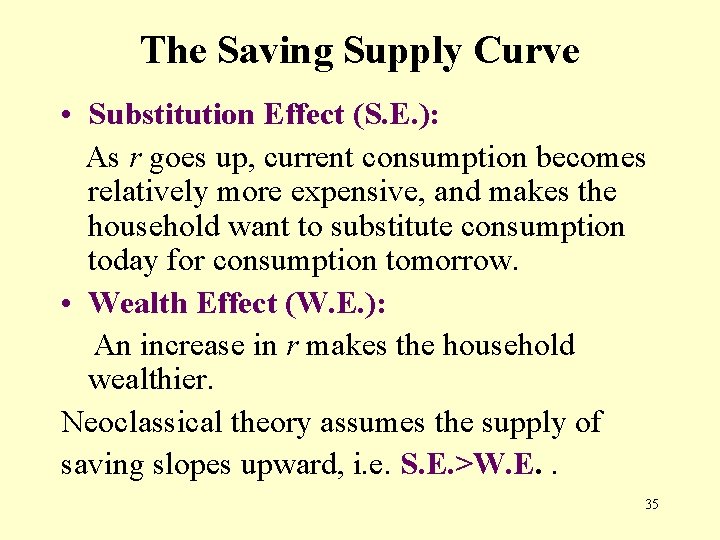 The Saving Supply Curve

• Substitution Effect (S.E.):

As $r$ goes up, current consumption becomes relatively more expensive, and makes the household want to substitute consumption today for consumption tomorrow.

• Wealth Effect (W.E.):

An increase in $r$ makes the household wealthier.

Neoclassical theory assumes the supply of saving slopes upward, i.e. S.E.>W.E. .

35